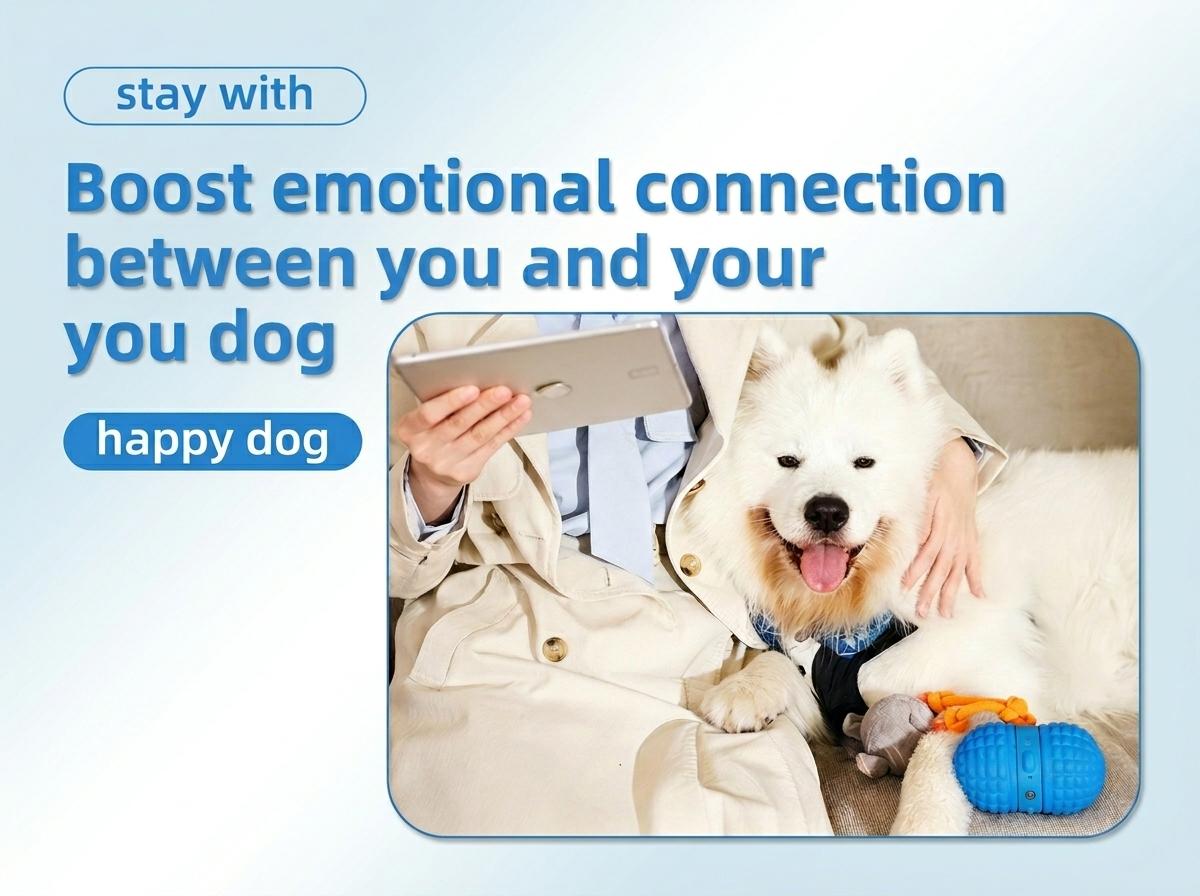 stay with

Boost emotional connection between you and your you dog

happy dog